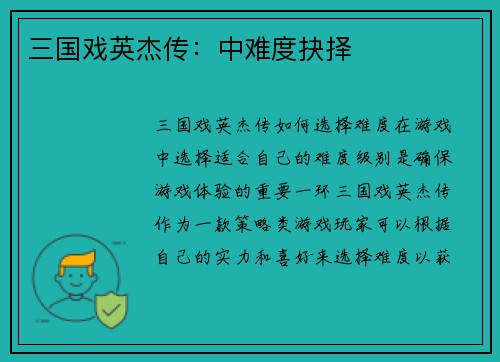 三国戏英杰传：中难度抉择

三国戏英杰传如何选择难度在游戏中选择适合自己的难度级别是确保游戏体验的重要一环三国戏英杰传作为一款策略类游戏玩家可以根据自己的实力和喜好来选择难度以获